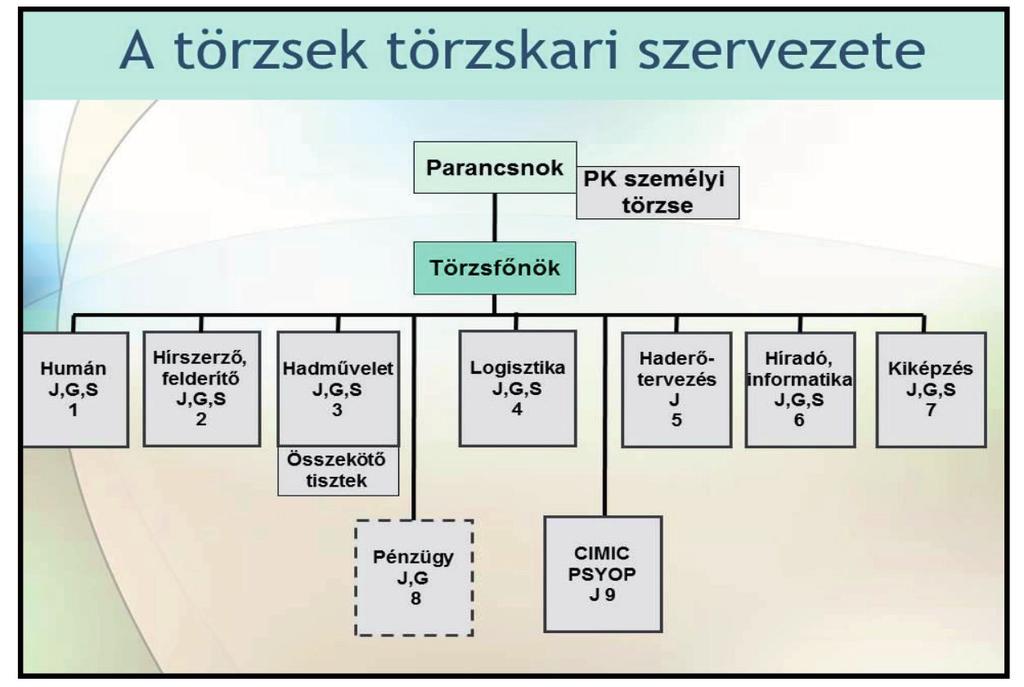 A törzsek törzskari szervezete

Parancsnok

PK személyi törzse

Törzsfőnök

Humán J,G,S 1

Hírszerző, felderítő J,G,S 2

Hadművelet J,G,S 3

Összekötő tisztek

Logisztika J,G,S 4

Haderő-tervezés J 5

Híradó, informatika J,G,S 6

Kiképzés J,G,S 7

Pénzügy J,G 8

CIMIC PSYOP J 9